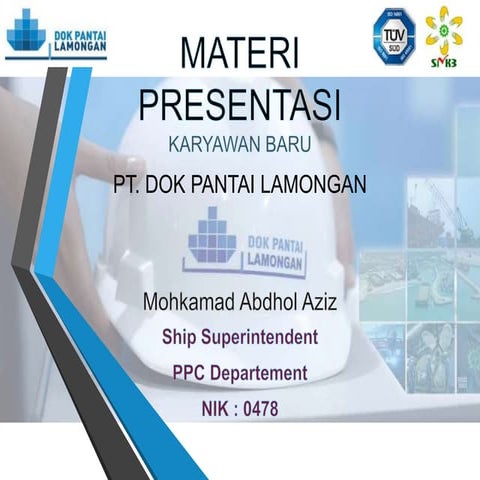 DOK PANTAI LAMONGAN

TÜV SÜD

SMK3

MATERI PRESENTASI

KARYAWAN BARU

PT. DOK PANTAI LAMONGAN

DOK PANTAI LAMONGAN

Mohkamad Abdhol Aziz

Ship Superintendent

PPC Departement

NIK : 0478